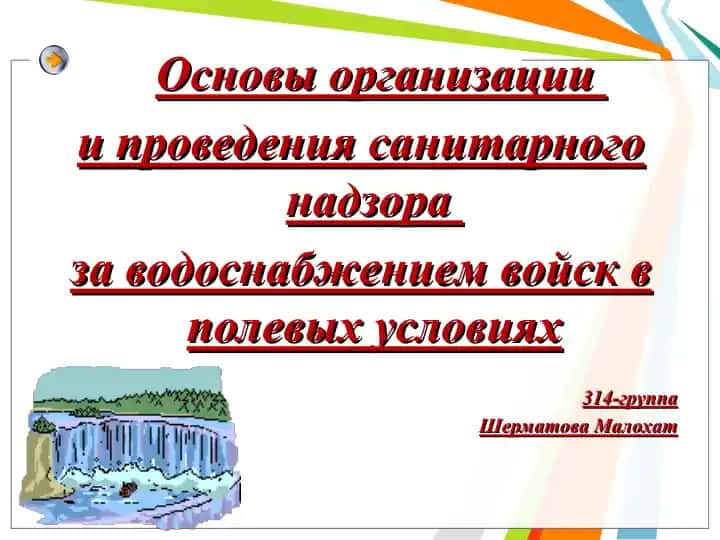 Основы организации и проведения санитарного надзора за водоснабжением войск в полевых условиях

314-группа
Шерматова Малохат